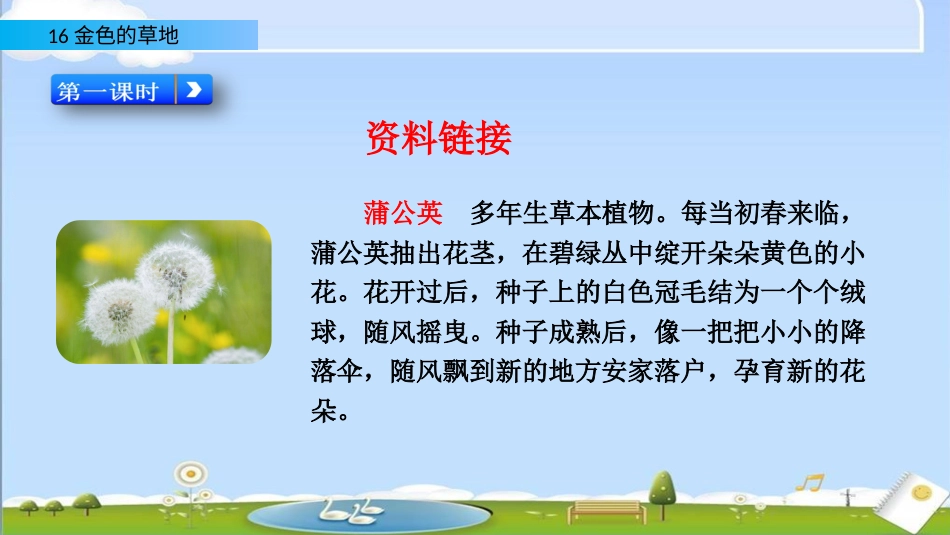 16 金色的草地

第一课时

资料链接

蒲公英　多年生草本植物。每当初春来临，蒲公英抽出花茎，在碧绿丛中绽开朵朵黄色的小花。花开过后，种子上的白色冠毛结为一个个绒球，随风摇曳。种子成熟后，像一把把小小的降落伞，随风飘到新的地方安家落户，孕育新的花朵。